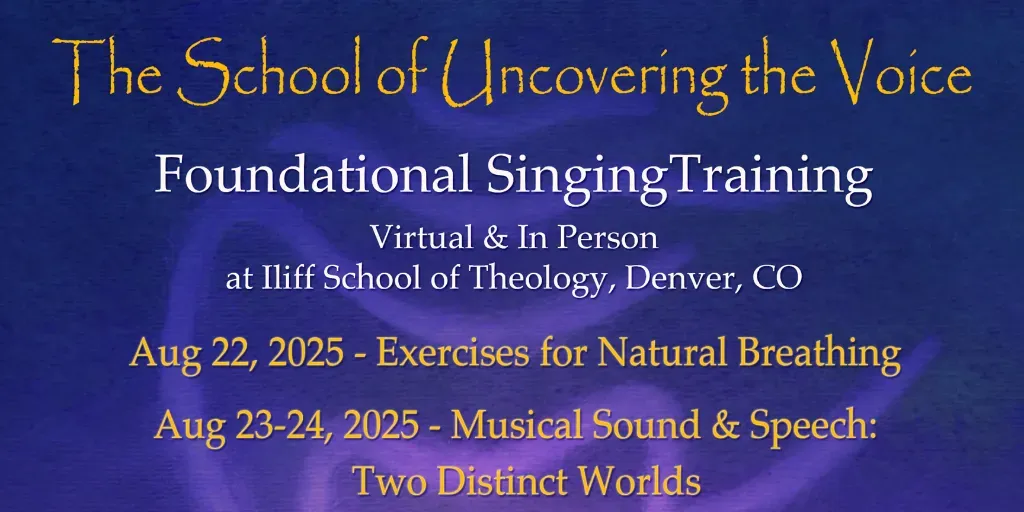 The School of Uncovering the Voice

Foundational SingingTraining

Virtual & In Person
at Iliff School of Theology, Denver, CO

Aug 22, 2025 - Exercises for Natural Breathing

Aug 23-24, 2025 - Musical Sound & Speech: Two Distinct Worlds